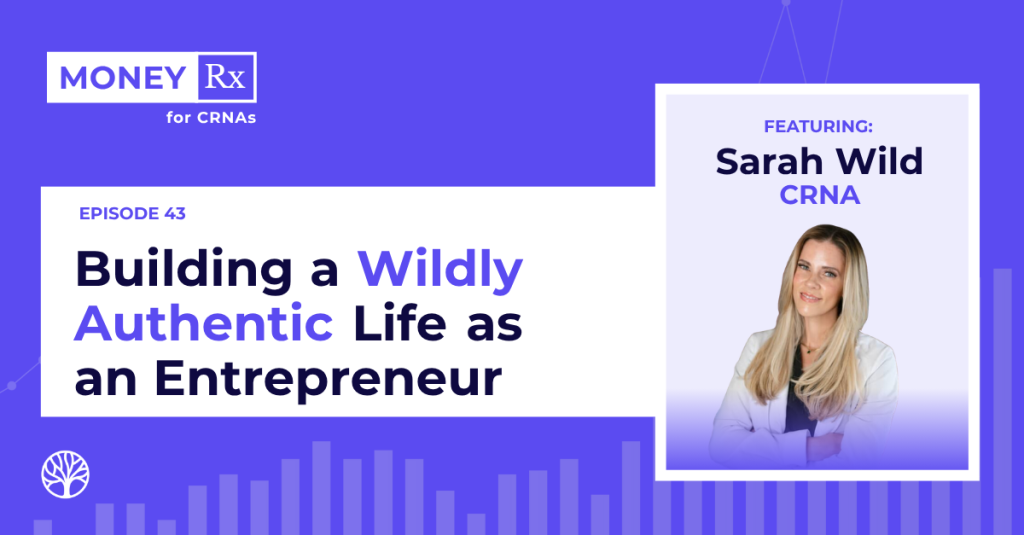 MONEY Rx
for CRNAs

EPISODE 43

Building a Wildly Authentic Life as an Entrepreneur

FEATURING:
Sarah Wild
CRNA